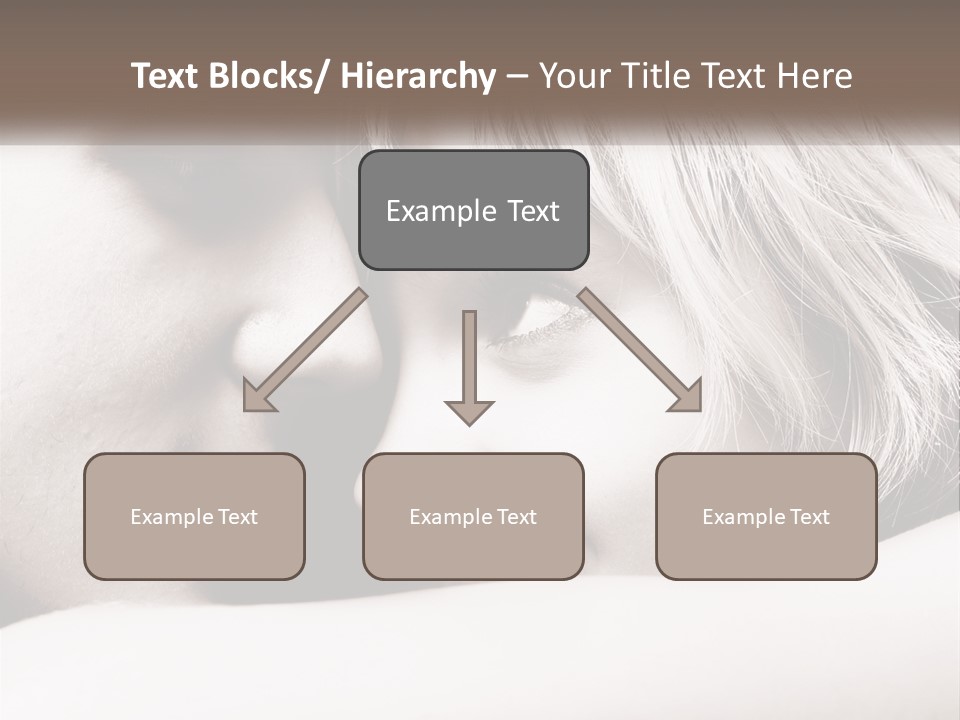 Text Blocks/ Hierarchy – Your Title Text Here

Example Text

Example Text

Example Text

Example Text